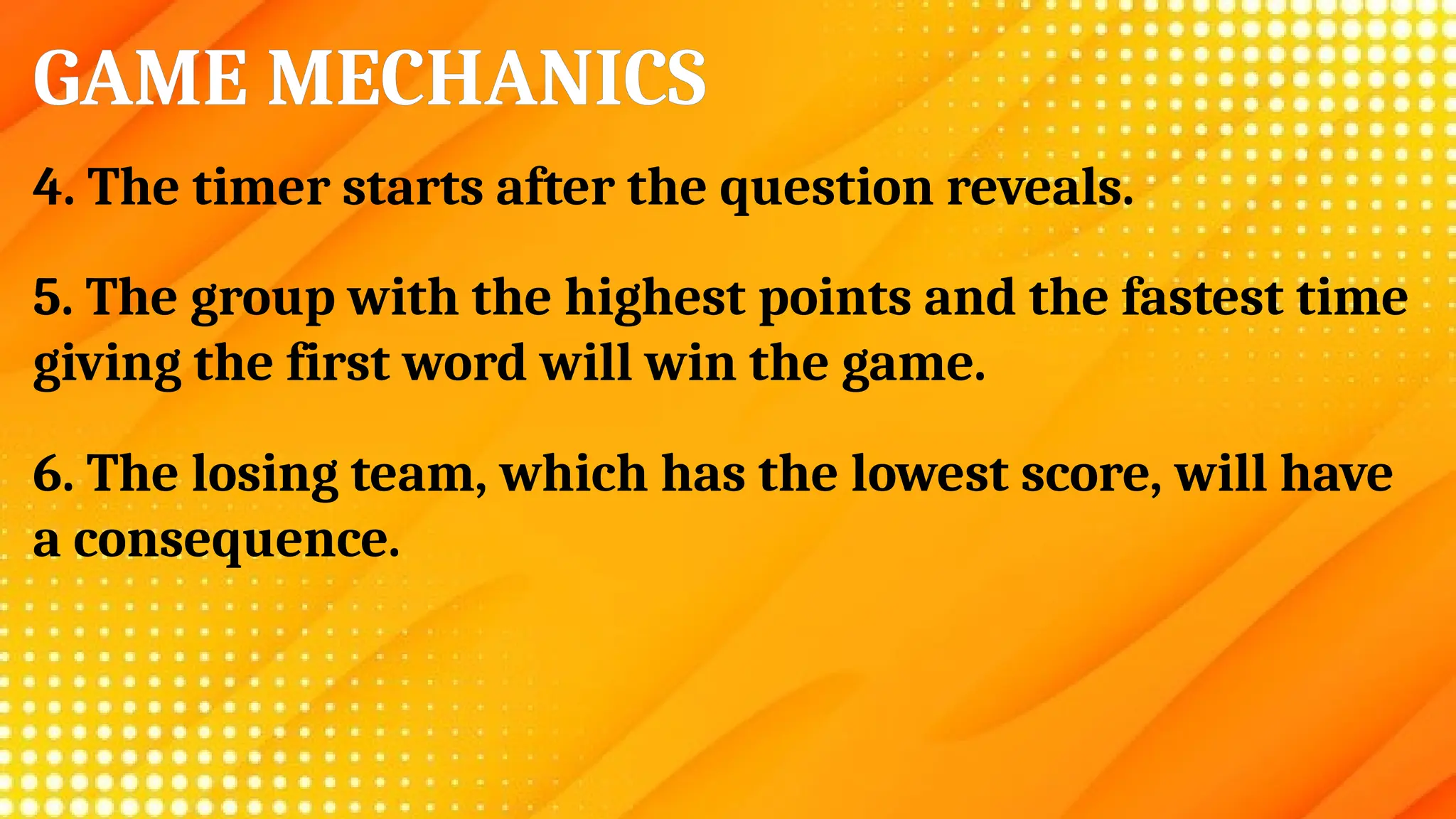 GAME MECHANICS

4. The timer starts after the question reveals.

5. The group with the highest points and the fastest time giving the first word will win the game.

6. The losing team, which has the lowest score, will have a consequence.